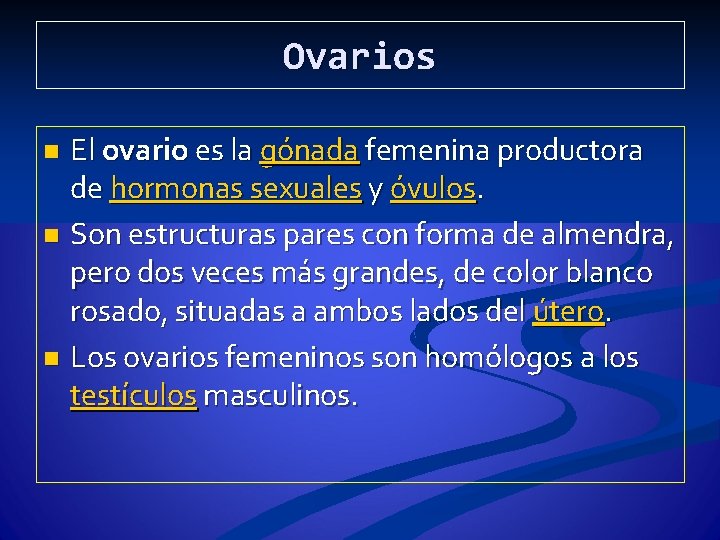 Ovarios

- El ovario es la gónada femenina productora de hormonas sexuales y óvulos.
- Son estructuras pares con forma de almendra, pero dos veces más grandes, de color blanco rosado, situadas a ambos lados del útero.
- Los ovarios femeninos son homólogos a los testículos masculinos.